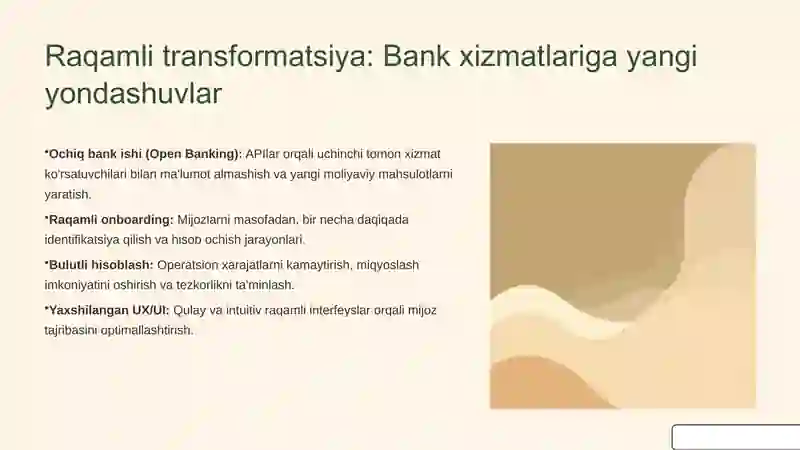 Raqamli transformatsiya: Bank xizmatlariga yangi yondashuvlar

•Ochiq bank ishi (Open Banking): APIlar orqali uchinchi tomon xizmat ko'rsatuvchilari bilan ma'lumot almashish va yangi moliyaviy mahsulotlarni yaratish.

•Raqamli onboarding: Mijozlarni masofadan, bir necha daqiqada identifikatsiya qilish va hisob ochish jarayonlari.

•Bulutli hisoblash: Operatsion xarajatlarni kamaytirish, miqyoslash imkoniyatini oshirish va tezkorlikni ta'minlash.

•Yaxshilangan UX/UI: Qulay va intuitiv raqamli interfeyslar orqali mijoz tajribasini optimallashtirish.